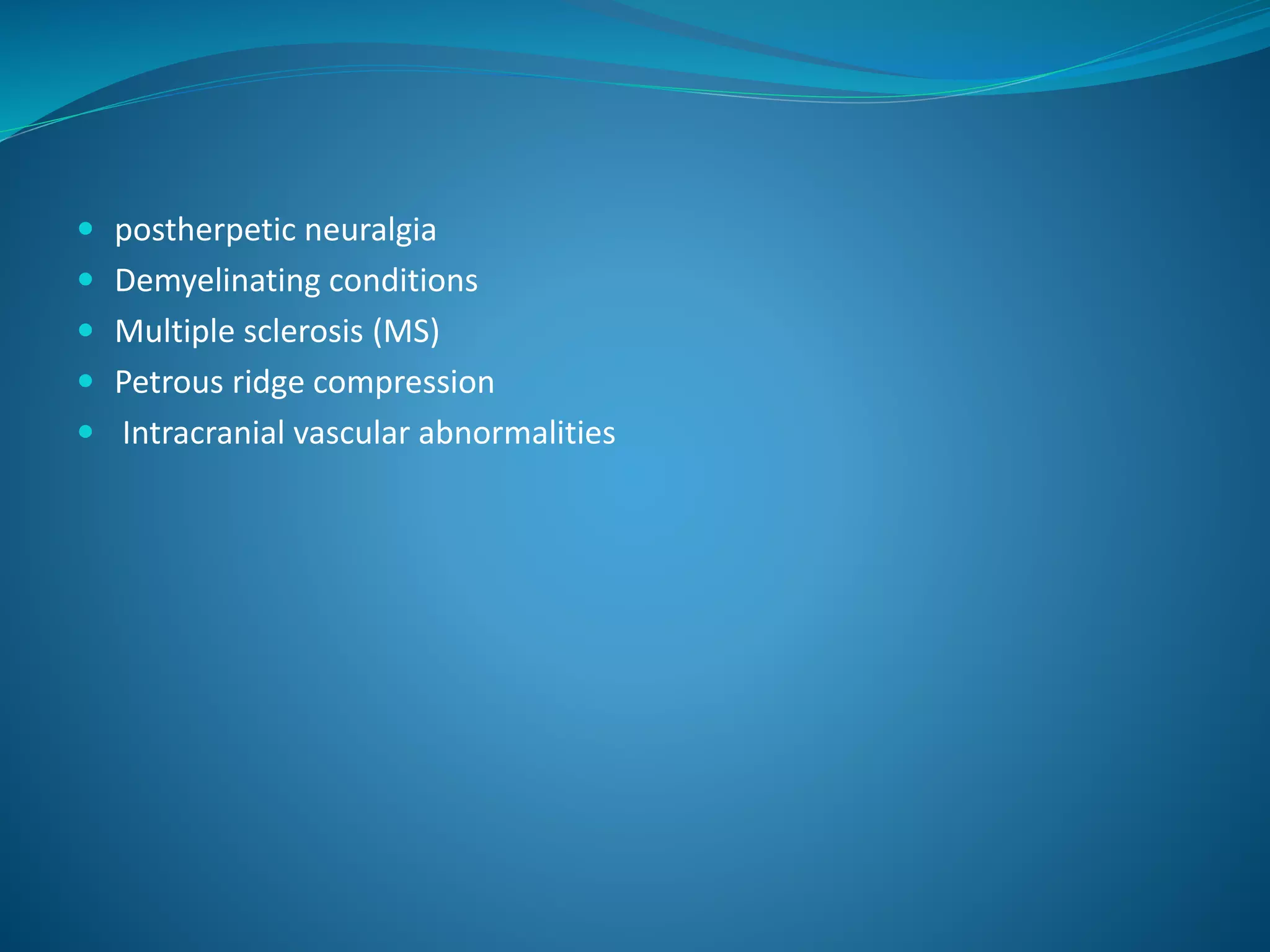 - postherpetic neuralgia
- Demyelinating conditions
- Multiple sclerosis (MS)
- Petrous ridge compression
- Intracranial vascular abnormalities